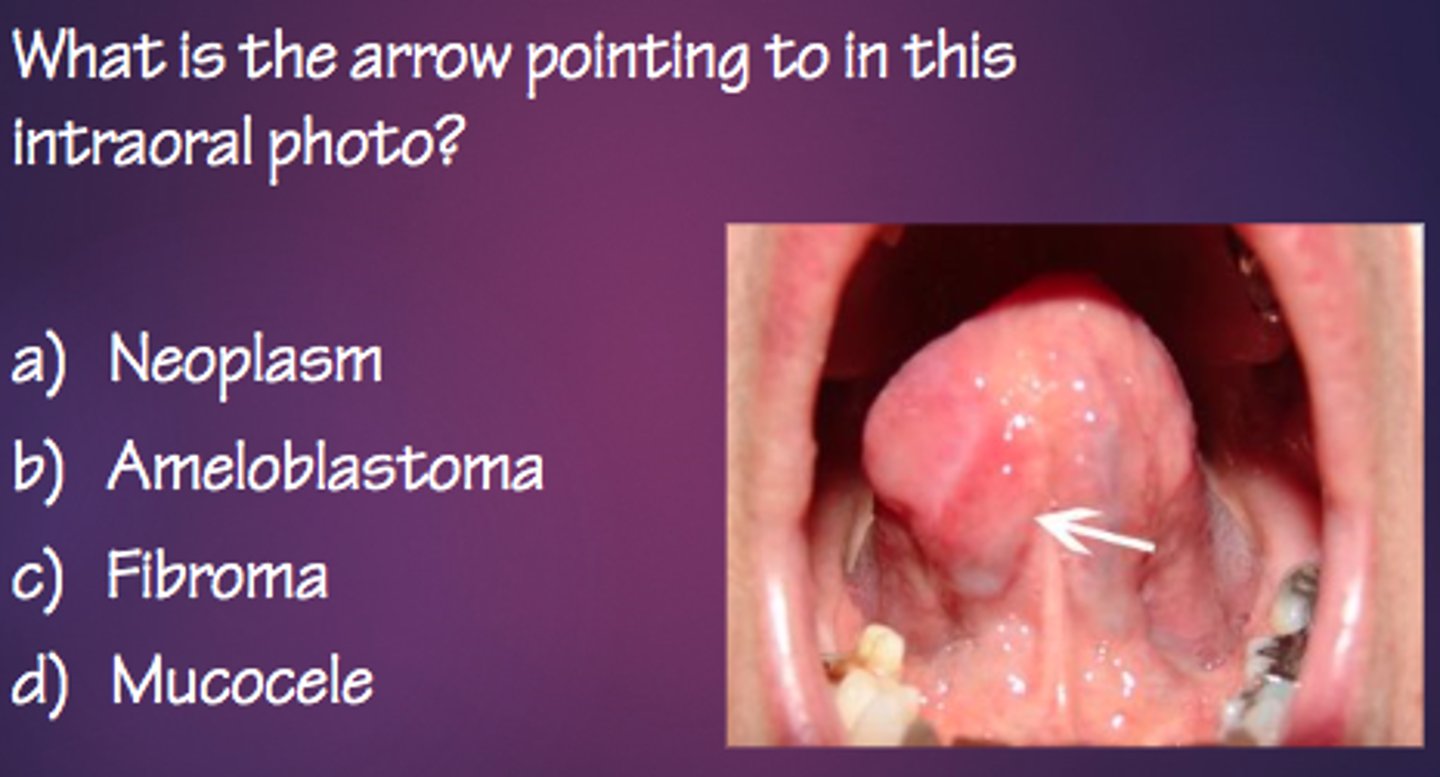 What is the arrow pointing to in this intraoral photo?

a) Neoplasm
b) Ameloblastoma
c) Fibroma
d) Mucocele